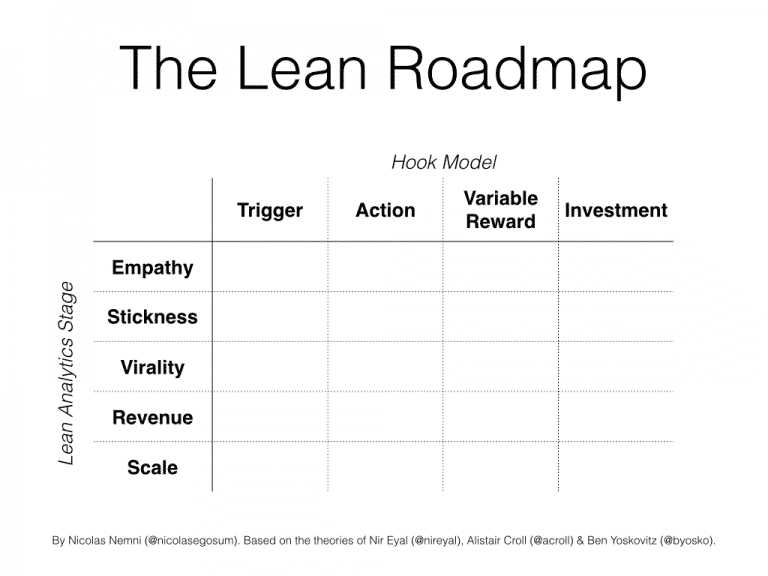 The Lean Roadmap

Hook Model

Lean Analytics Stage

| | Trigger | Action | Variable Reward | Investment |
|---|---|---|---|---|
| Empathy | | | | |
| Stickness | | | | |
| Virality | | | | |
| Revenue | | | | |
| Scale | | | | |

By Nicolas Nemni (@nicolasegosum). Based on the theories of Nir Eyal (@nireyal), Alistair Croll (@acroll) & Ben Yoskovitz (@byosko).